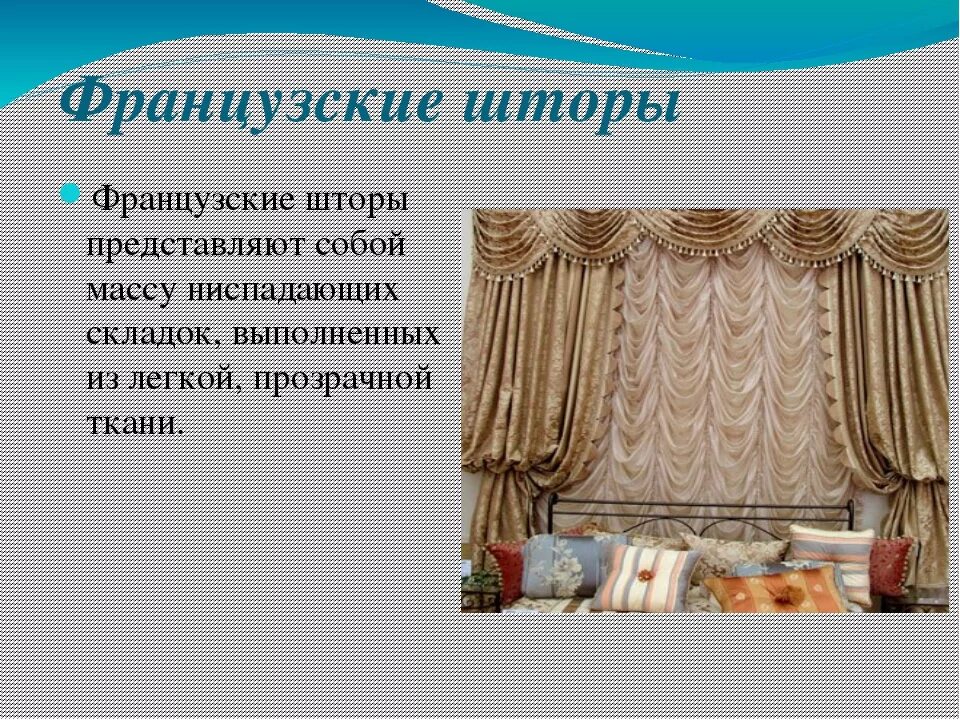 Французские шторы

Французские шторы представляют собой массу ниспадающих складок, выполненных из легкой, прозрачной ткани.